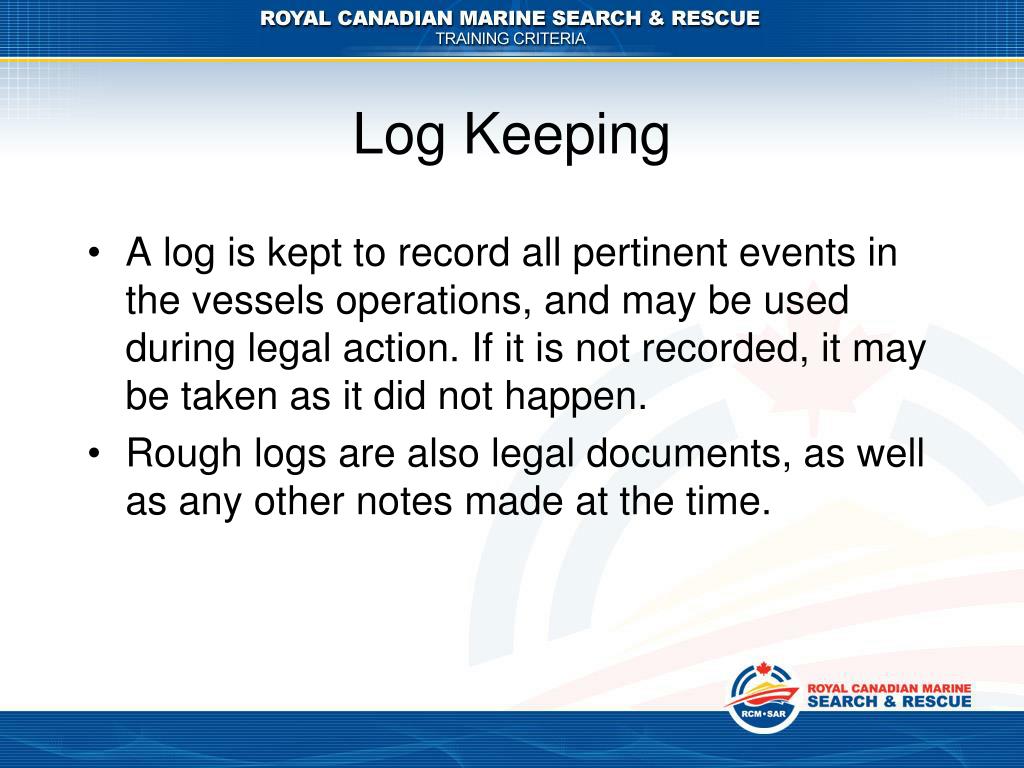 ROYAL CANADIAN MARINE SEARCH & RESCUE
TRAINING CRITERIA

Log Keeping

• A log is kept to record all pertinent events in the vessels operations, and may be used during legal action. If it is not recorded, it may be taken as it did not happen.
• Rough logs are also legal documents, as well as any other notes made at the time.

RCM•SAR
ROYAL CANADIAN MARINE
SEARCH & RESCUE